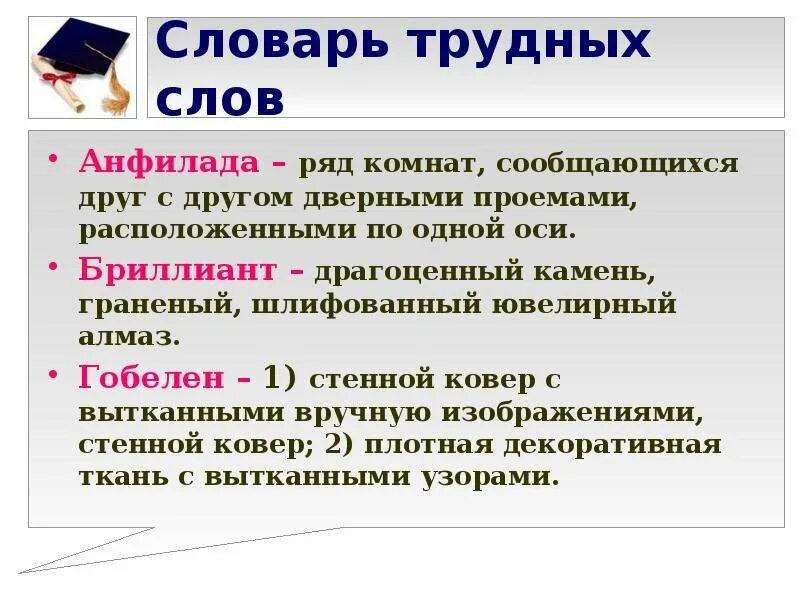 Словарь трудных слов

• Анфилада – ряд комнат, сообщающихся друг с другом дверными проемами, расположенными по одной оси.

• Бриллиант – драгоценный камень, граненый, шлифованный ювелирный алмаз.

• Гобелен – 1) стенной ковер с вытканными вручную изображениями, стенной ковер; 2) плотная декоративная ткань с вытканными узорами.